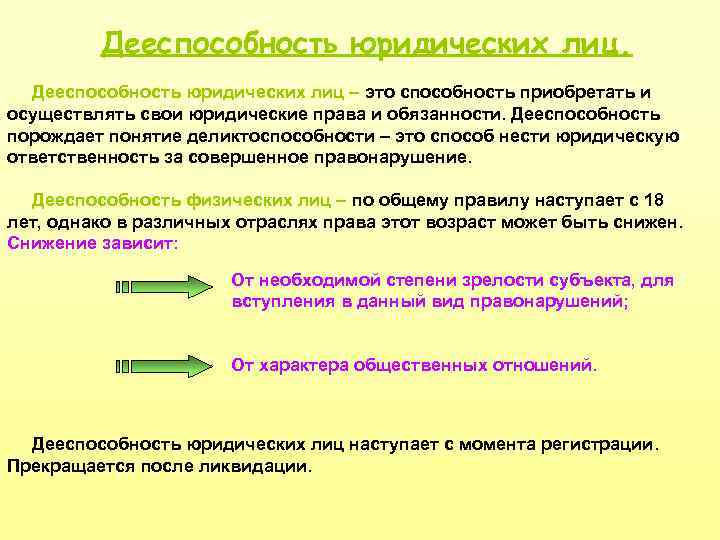 Дееспособность юридических лиц.

Дееспособность юридических лиц – это способность приобретать и осуществлять свои юридические права и обязанности. Дееспособность порождает понятие деликтоспособности – это способ нести юридическую ответственность за совершенное правонарушение.

Дееспособность физических лиц – по общему правилу наступает с 18 лет, однако в различных отраслях права этот возраст может быть снижен. Снижение зависит:

От необходимой степени зрелости субъекта, для вступления в данный вид правонарушений;

От характера общественных отношений.

Дееспособность юридических лиц наступает с момента регистрации. Прекращается после ликвидации.